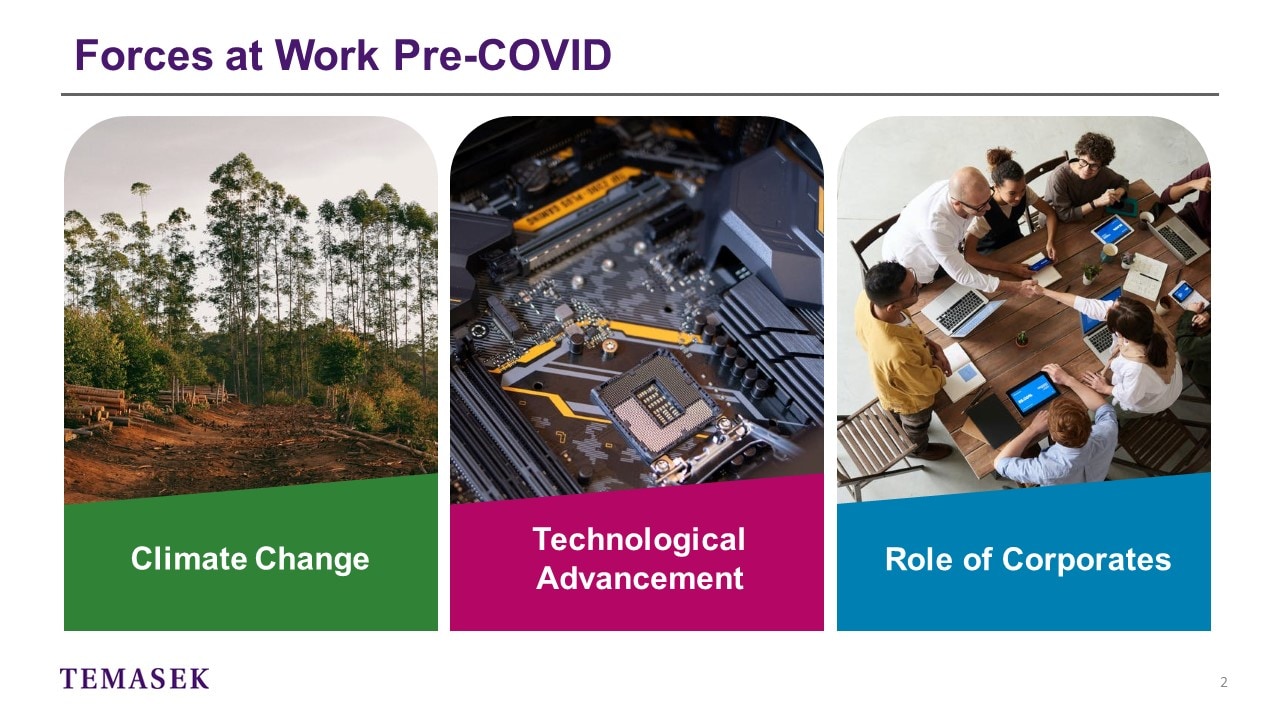 Forces at Work Pre-COVID

Climate Change

Technological Advancement

Role of Corporates

TEMASEK

2